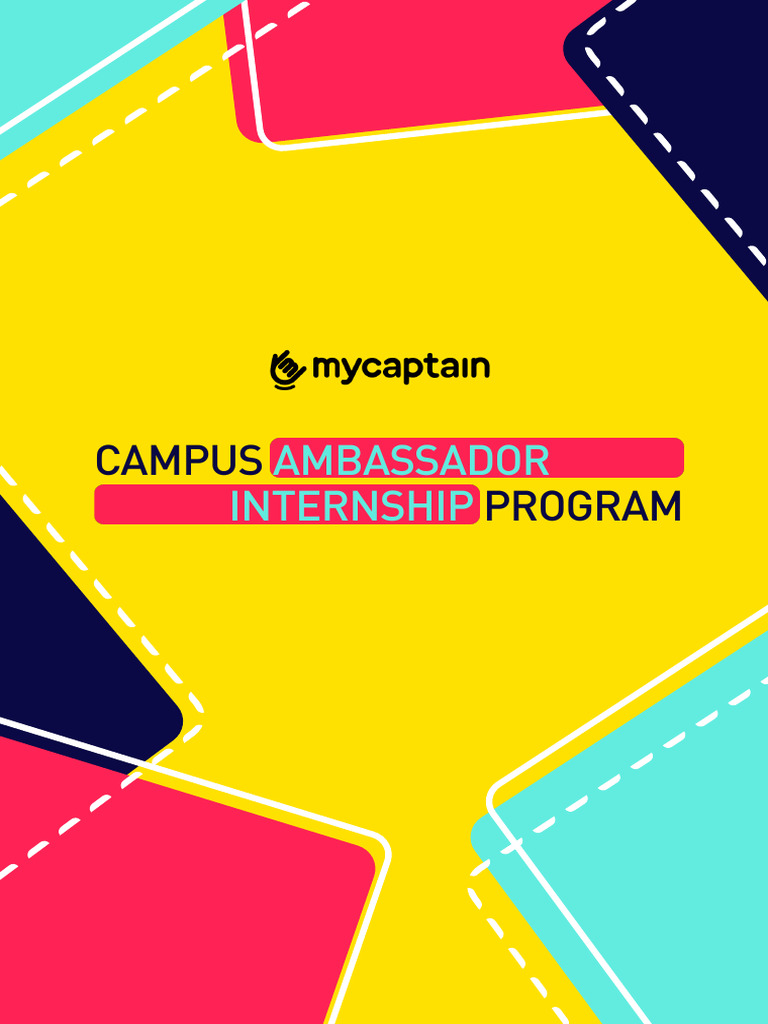 mycaptain

CAMPUS AMBASSADOR
INTERNSHIP PROGRAM